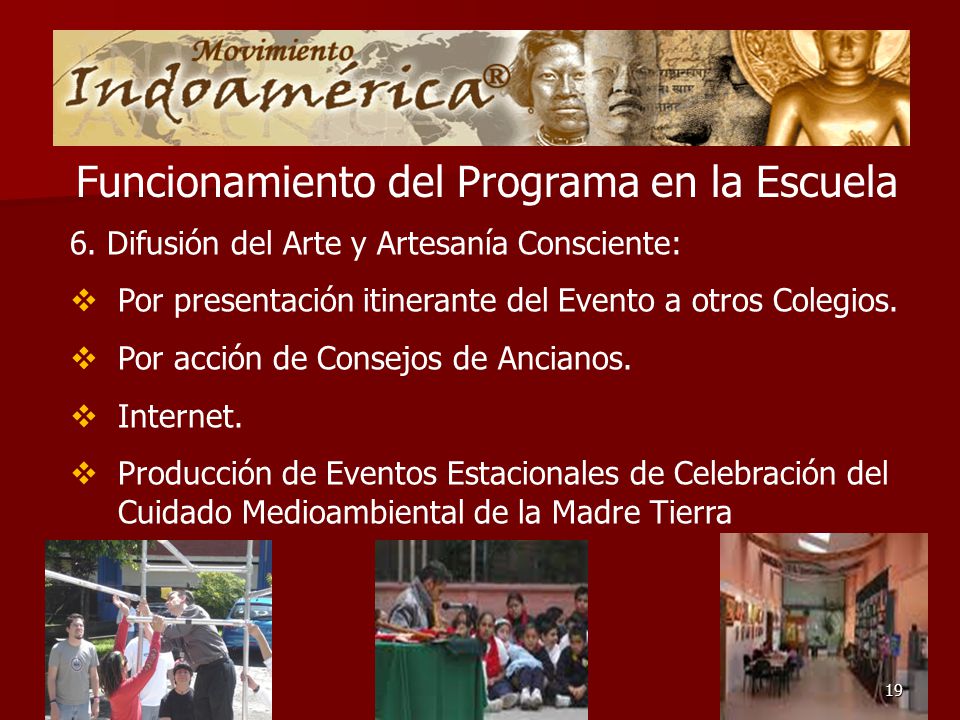 Movimiento Indoamérica®

Funcionamiento del Programa en la Escuela

6. Difusión del Arte y Artesanía Consciente:

❖ Por presentación itinerante del Evento a otros Colegios.

❖ Por acción de Consejos de Ancianos.

❖ Internet.

❖ Producción de Eventos Estacionales de Celebración del Cuidado Medioambiental de la Madre Tierra

19